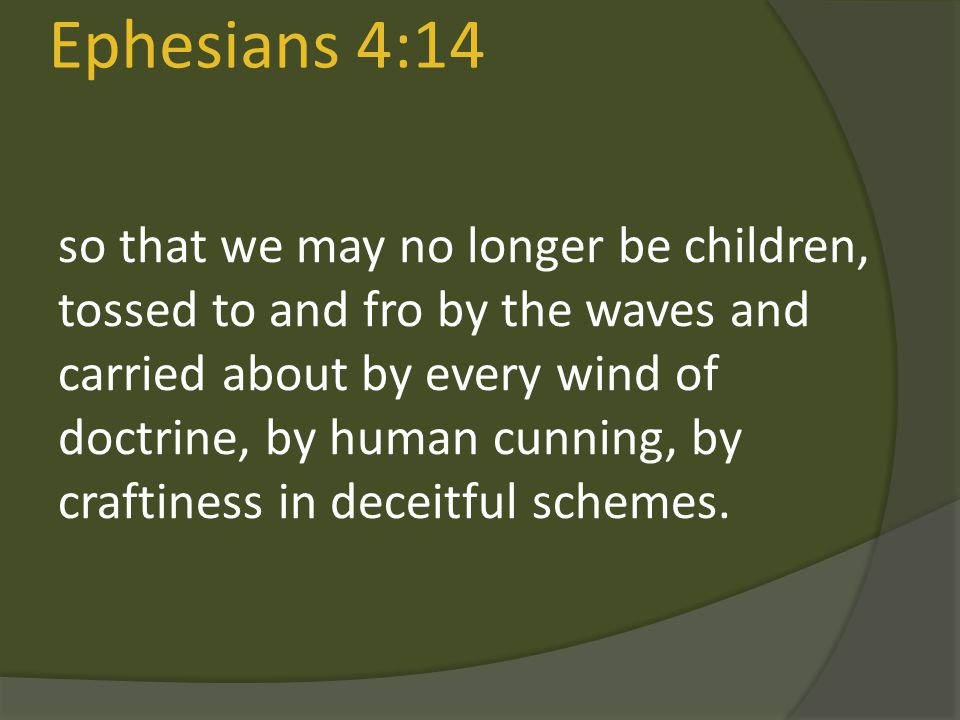 Ephesians 4:14

so that we may no longer be children, tossed to and fro by the waves and carried about by every wind of doctrine, by human cunning, by craftiness in deceitful schemes.